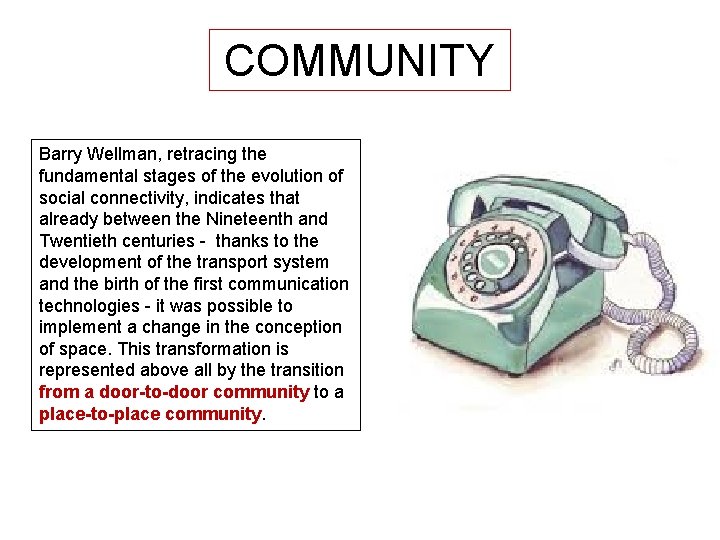 COMMUNITY

Barry Wellman, retracing the fundamental stages of the evolution of social connectivity, indicates that already between the Nineteenth and Twentieth centuries - thanks to the development of the transport system and the birth of the first communication technologies - it was possible to implement a change in the conception of space. This transformation is represented above all by the transition from a door-to-door community to a place-to-place community.